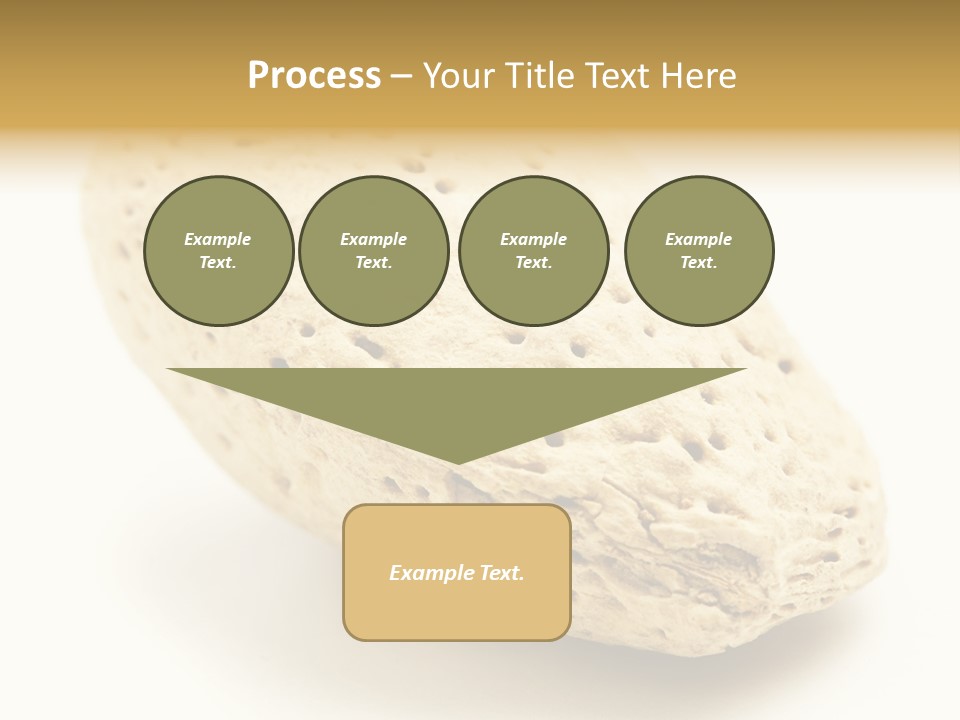 Process – Your Title Text Here

Example Text.

Example Text.

Example Text.

Example Text.

Example Text.